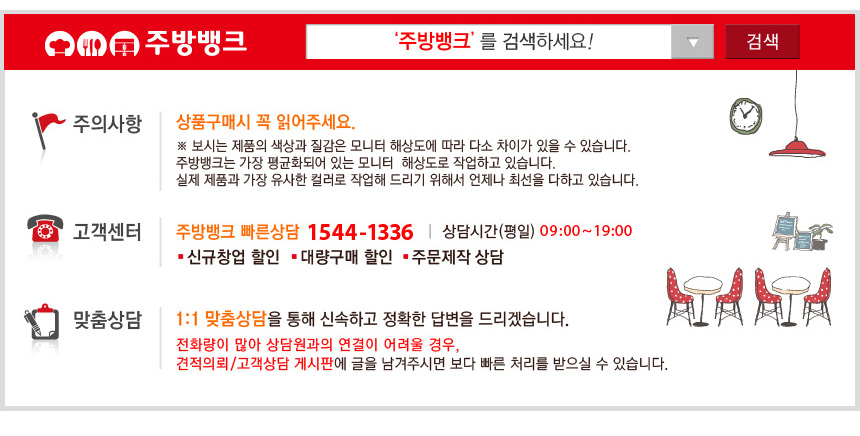 주방뱅크

'주방뱅크' 를 검색하세요!

검색

주의사항

상품구매시 꼭 읽어주세요.

※ 보시는 제품의 색상과 질감은 모니터 해상도에 따라 다소 차이가 있을 수 있습니다. 주방뱅크는 가장 평균화되어 있는 모니터 해상도로 작업하고 있습니다. 실제 제품과 가장 유사한 컬러로 작업해 드리기 위해서 언제나 최선을 다하고 있습니다.

고객센터

주방뱅크 빠른상담 1544-1336 | 상담시간(평일) 09:00~19:00

▪신규창업 할인 ▪대량구매 할인 ▪주문제작 상담

맞춤상담

1:1 맞춤상담을 통해 신속하고 정확한 답변을 드리겠습니다.

전화량이 많아 상담원과의 연결이 어려울 경우, 견적의뢰/고객상담 게시판에 글을 남겨주시면 보다 빠른 처리를 받으실 수 있습니다.